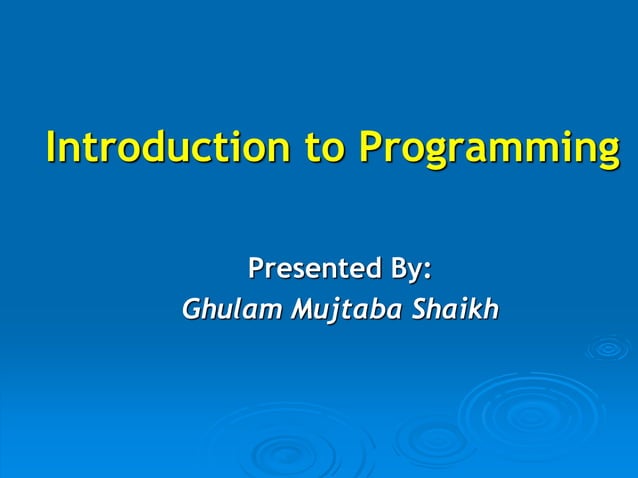 Introduction to Programming

Presented By:
Ghulam Mujtaba Shaikh